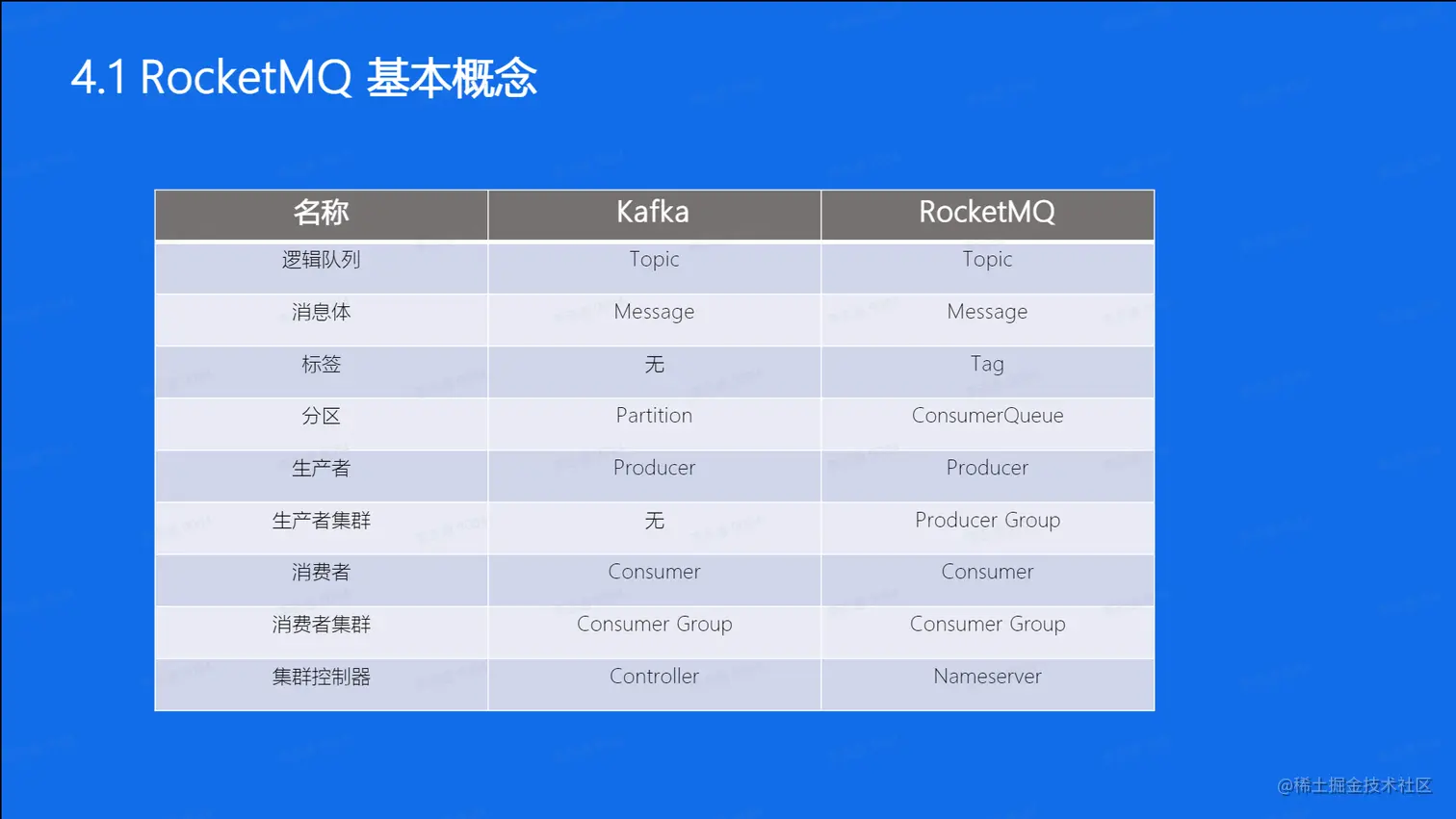 4.1 RocketMQ 基本概念

| 名称 | Kafka | RocketMQ |
|---|---|---|
| 逻辑队列 | Topic | Topic |
| 消息体 | Message | Message |
| 标签 | 无 | Tag |
| 分区 | Partition | ConsumerQueue |
| 生产者 | Producer | Producer |
| 生产者集群 | 无 | Producer Group |
| 消费者 | Consumer | Consumer |
| 消费者集群 | Consumer Group | Consumer Group |
| 集群控制器 | Controller | Nameserver |

@稀土掘金技术社区